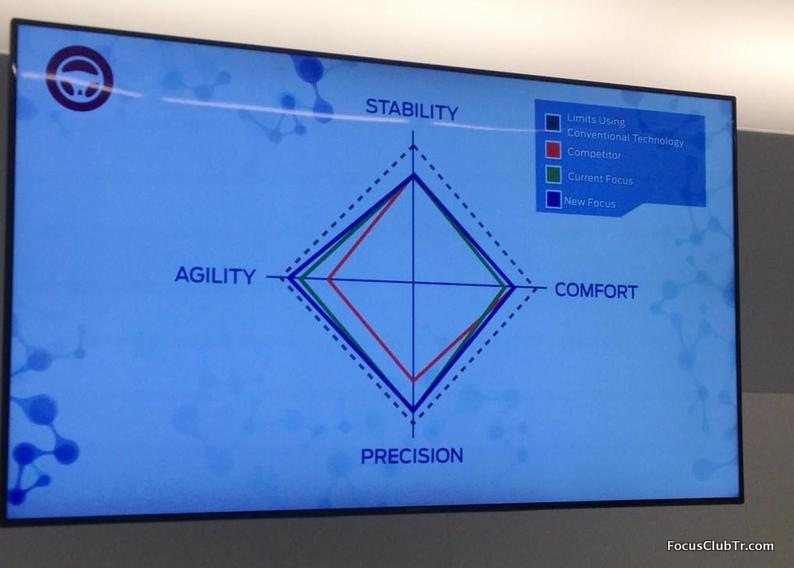 STABILITY

Limits Using Conventional Technology
Competitor
Current Focus
New Focus

AGILITY

COMFORT

PRECISION

FocusClubTr.com